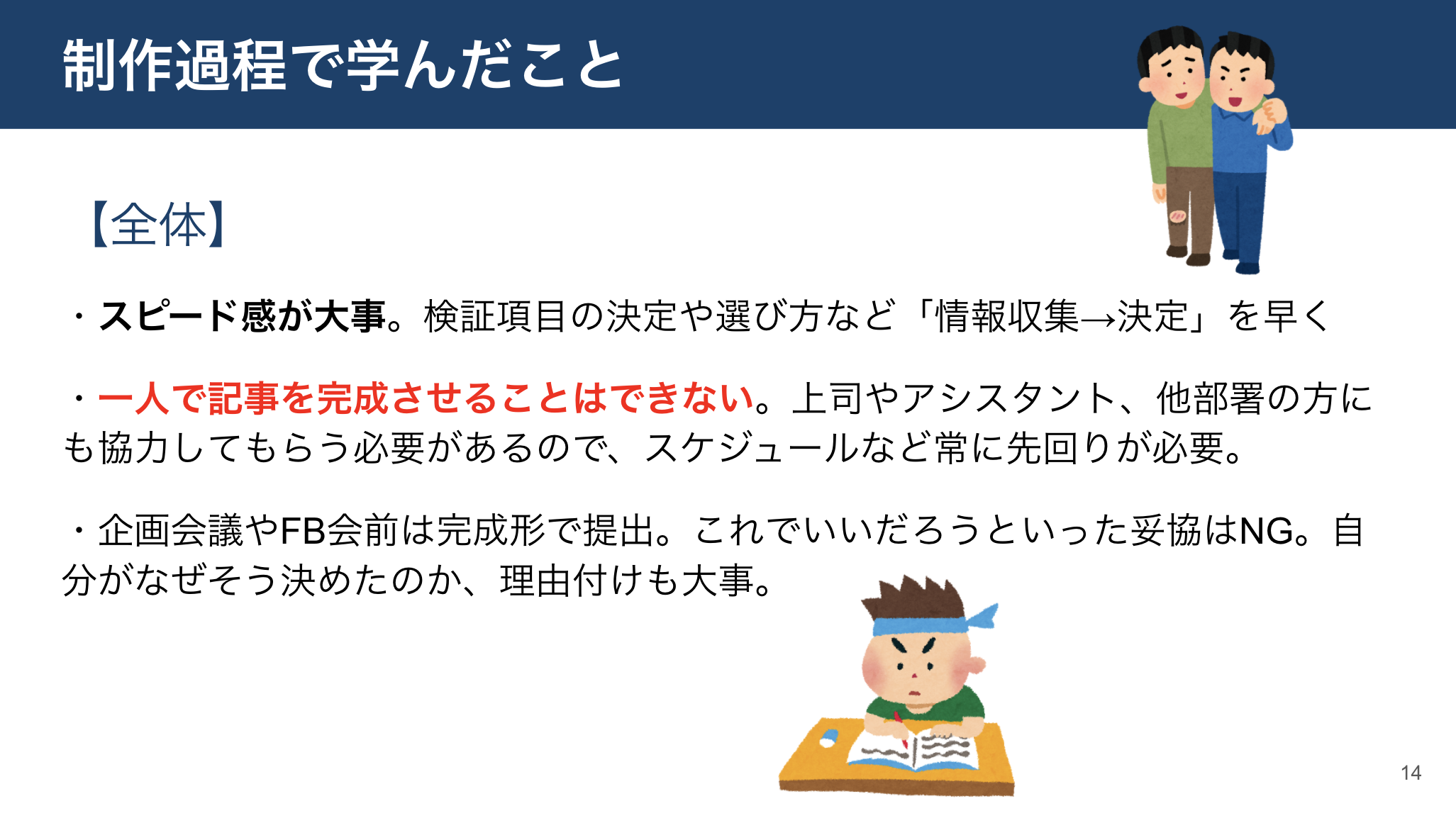 制作過程で学んだこと

【全体】

・スピード感が大事。検証項目の決定や選び方など「情報収集→決定」を早く

・一人で記事を完成させることはできない。上司やアシスタント、他部署の方にも協力してもらう必要があるので、スケジュールなど常に先回りが必要。

・企画会議やFB会前は完成形で提出。これでいいだろうといった妥協はNG。自分がなぜそう決めたのか、理由付けも大事。

14